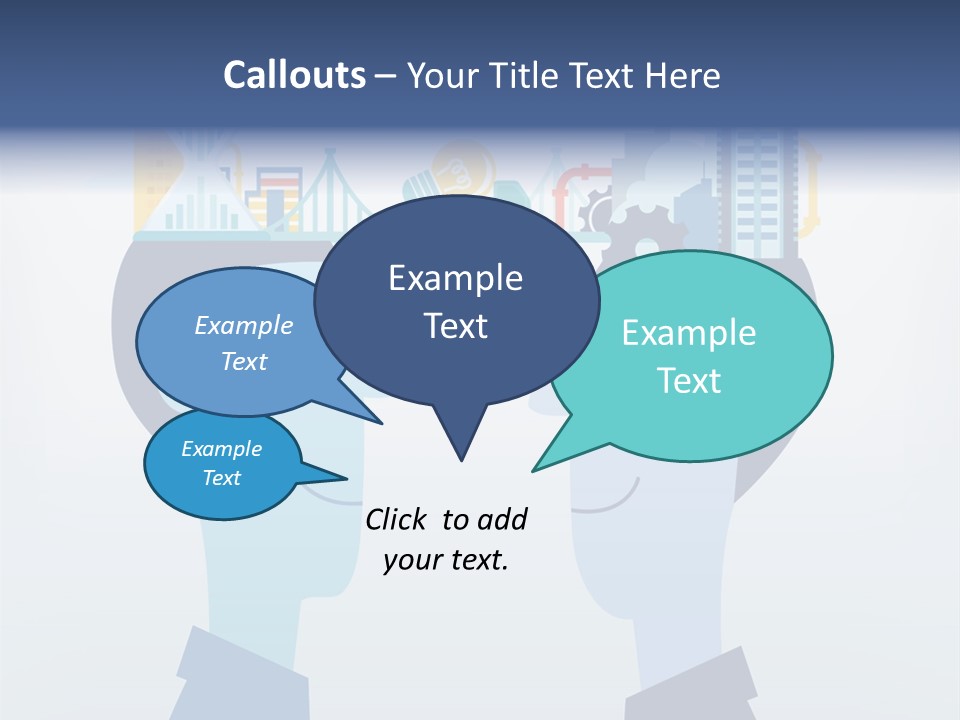 Callouts – Your Title Text Here

Example Text

Example Text

Example Text

Example Text

Click to add your text.